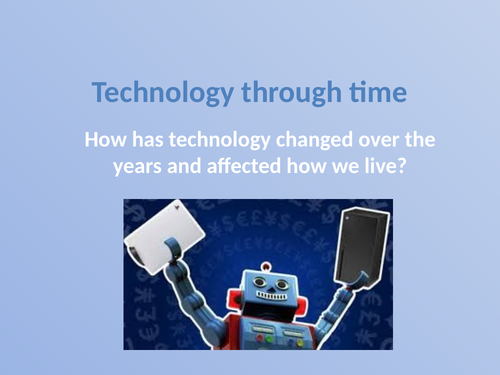 Technology through time

How has technology changed over the years and affected how we live?